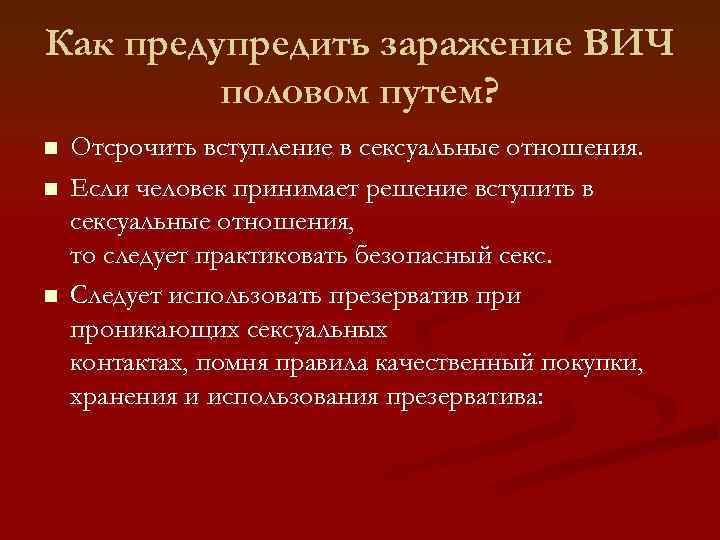 Как предупредить заражение ВИЧ половом путем?

■ Отсрочить вступление в сексуальные отношения.

■ Если человек принимает решение вступить в сексуальные отношения, то следует практиковать безопасный секс.

■ Следует использовать презерватив при проникающих сексуальных контактах, помня правила качественный покупки, хранения и использования презерватива: